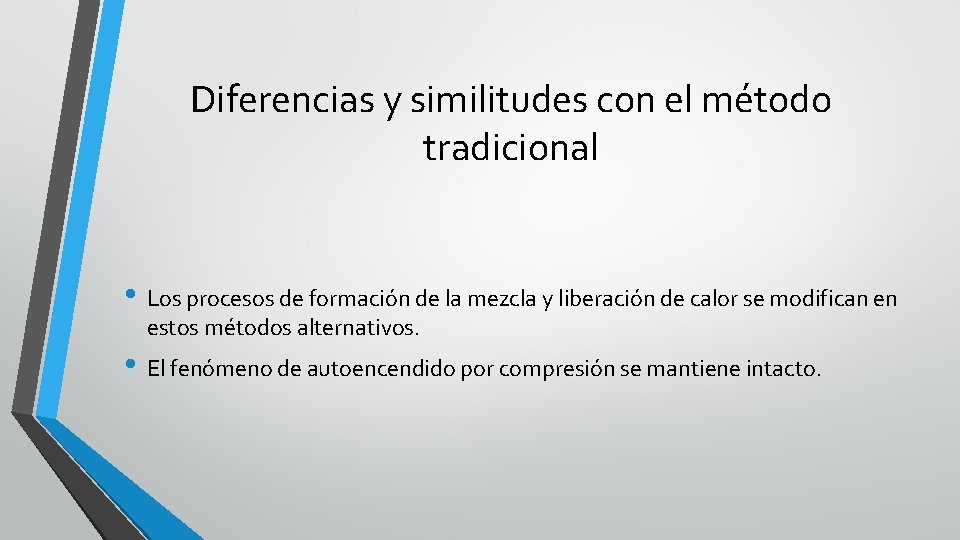 Diferencias y similitudes con el método tradicional

• Los procesos de formación de la mezcla y liberación de calor se modifican en estos métodos alternativos.

• El fenómeno de autoencendido por compresión se mantiene intacto.